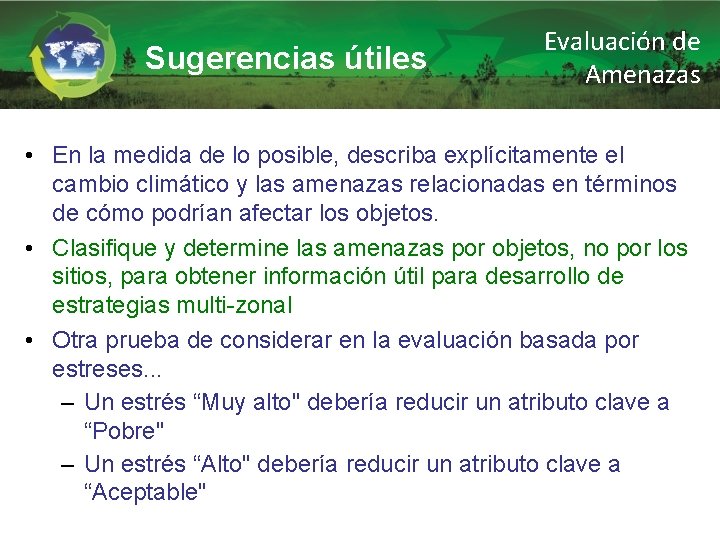 Sugerencias útiles

Evaluación de Amenazas

• En la medida de lo posible, describa explícitamente el cambio climático y las amenazas relacionadas en términos de cómo podrían afectar los objetos.

• Clasifique y determine las amenazas por objetos, no por los sitios, para obtener información útil para desarrollo de estrategias multi-zonal

• Otra prueba de considerar en la evaluación basada por estreses...

– Un estrés “Muy alto" debería reducir un atributo clave a “Pobre"

– Un estrés “Alto" debería reducir un atributo clave a “Aceptable"